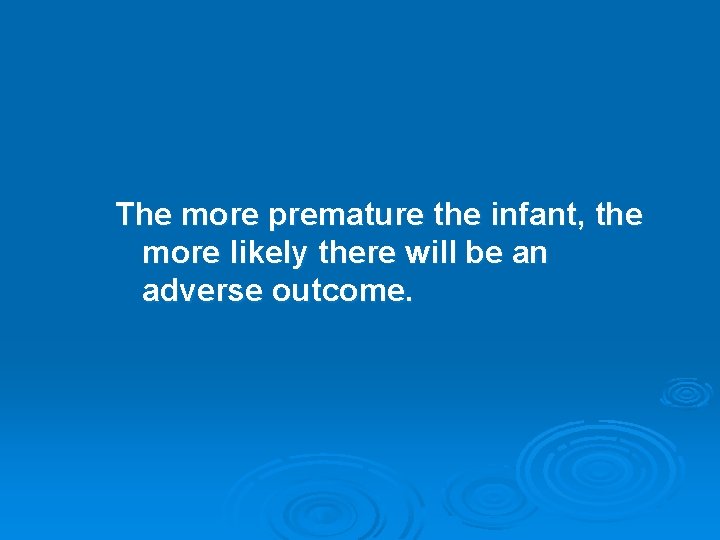 The more premature the infant, the more likely there will be an adverse outcome.